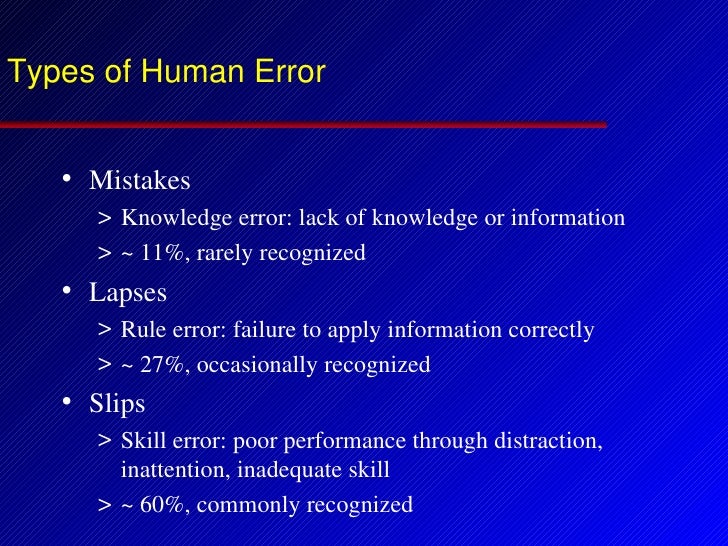 Types of Human Error

• Mistakes
> Knowledge error: lack of knowledge or information
> ~ 11%, rarely recognized
• Lapses
> Rule error: failure to apply information correctly
> ~ 27%, occasionally recognized
• Slips
> Skill error: poor performance through distraction, inattention, inadequate skill
> ~ 60%, commonly recognized